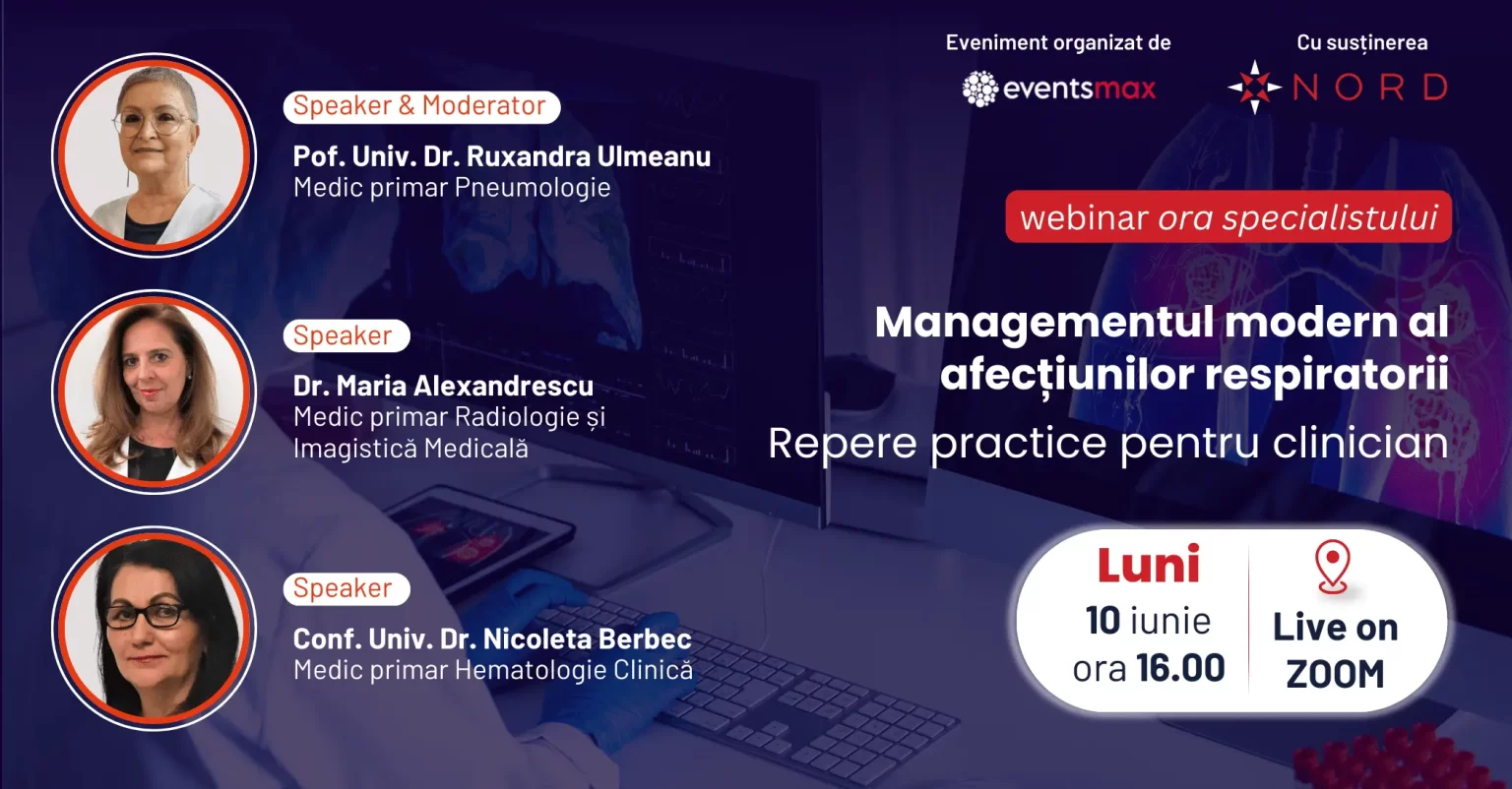 Speaker & Moderator
Pof. Univ. Dr. Ruxandra Ulmeanu
Medic primar Pneumologie

Speaker
Dr. Maria Alexandrescu
Medic primar Radiologie și Imagistică Medicală

Speaker
Conf. Univ. Dr. Nicoleta Berbec
Medic primar Hematologie Clinică

Eveniment organizat de
eventsmax

Cu susținerea
NORD

webinar ora specialistului

Managementul modern al afecțiunilor respiratorii
Repere practice pentru clinician

Luni
10 iunie
ora 16.00

Live on ZOOM